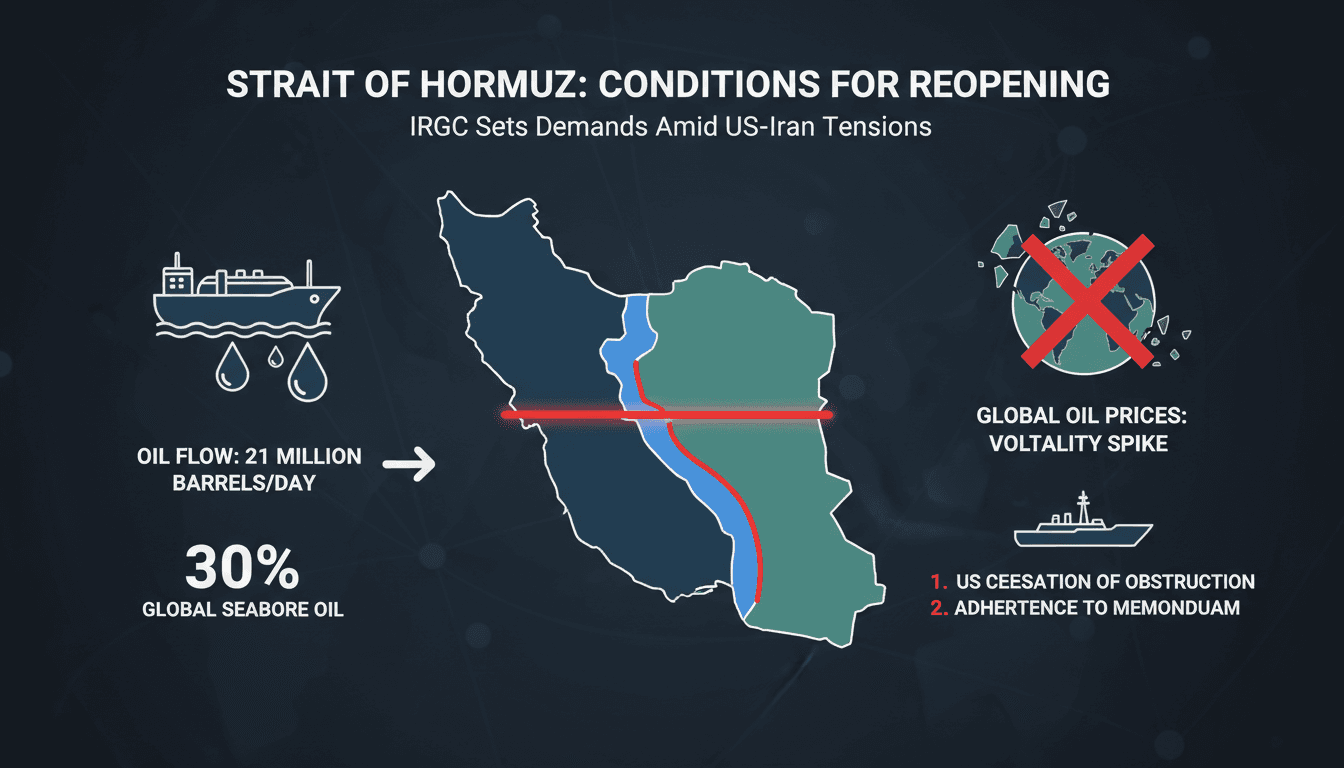 STRAIT OF HORMUZ: CONDITIONS FOR REOPENING

IRGC Sets Demands Amid US-Iran Tensions

OIL FLOW: 21 MILLION BARRELS/DAY

30%
GLOBAL SEABORE OIL

GLOBAL OIL PRICES: VOLTALITY SPIKE

1. US CEESATION OF OBSTRUCTION
2. ADHERTENCE TO MEMONDUAM